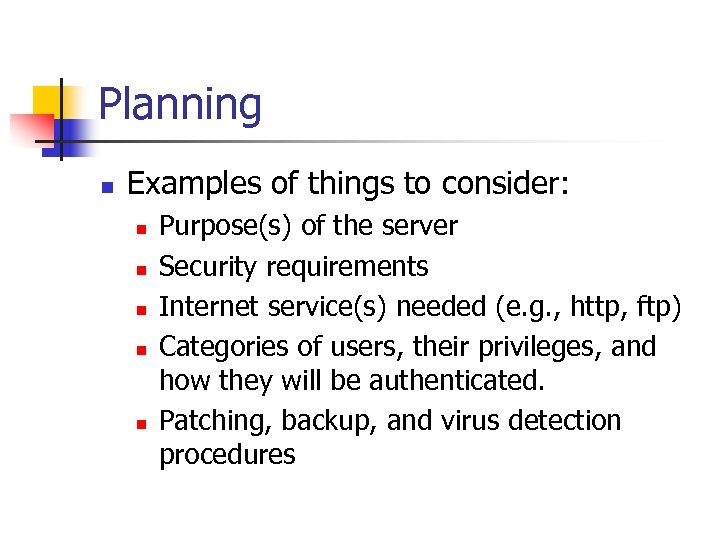 Planning

Examples of things to consider:

Purpose(s) of the server

Security requirements

Internet service(s) needed (e.g., http, ftp)

Categories of users, their privileges, and how they will be authenticated.

Patching, backup, and virus detection procedures